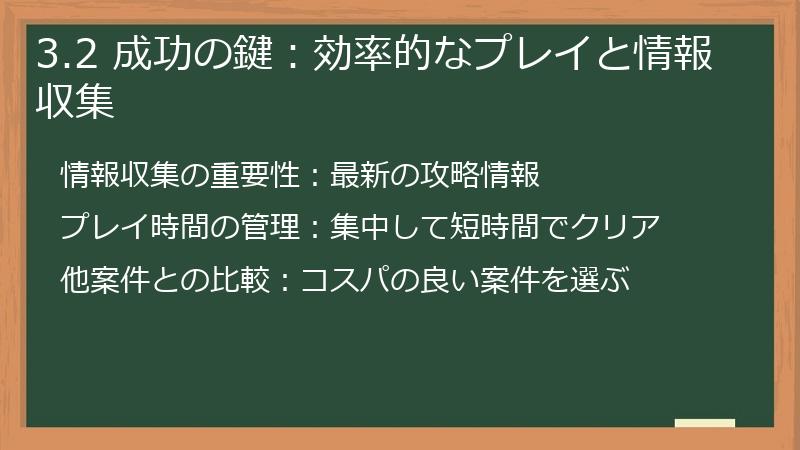 3.2 成功の鍵：効率的なプレイと情報収集

情報収集の重要性：最新の攻略情報

プレイ時間の管理：集中して短時間でクリア

他案件との比較：コスパの良い案件を選ぶ